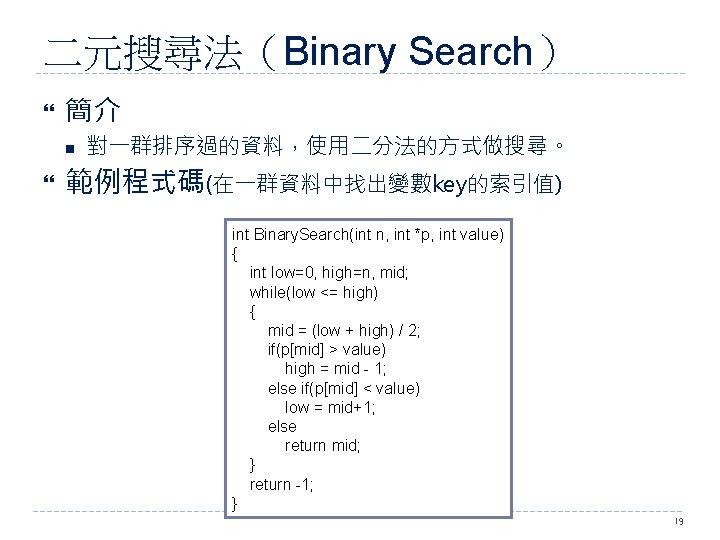 二元搜尋法（Binary Search）

簡介

對一群排序過的資料，使用二分法的方式做搜尋。

範例程式碼(在一群資料中找出變數key的索引值)

int BinarySearch(int n, int *p, int value)
{
    int low=0, high=n, mid;
    while(low <= high)
    {
        mid = (low + high) / 2;
        if(p[mid] > value)
            high = mid - 1;
        else if(p[mid] < value)
            low = mid+1;
        else
            return mid;
    }
    return -1;
}

19